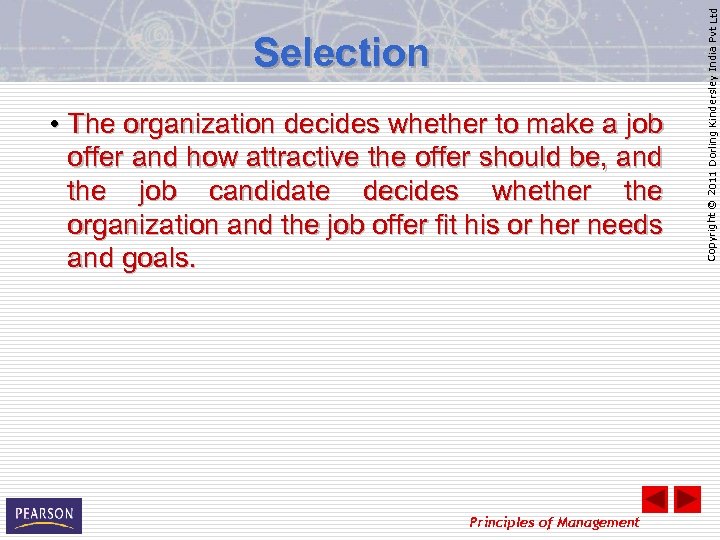 Selection

• The organization decides whether to make a job offer and how attractive the offer should be, and the job candidate decides whether the organization and the job offer fit his or her needs and goals.

Copyright © 2011 Dorling Kindersley India Pvt Ltd

PEARSON

Principles of Management